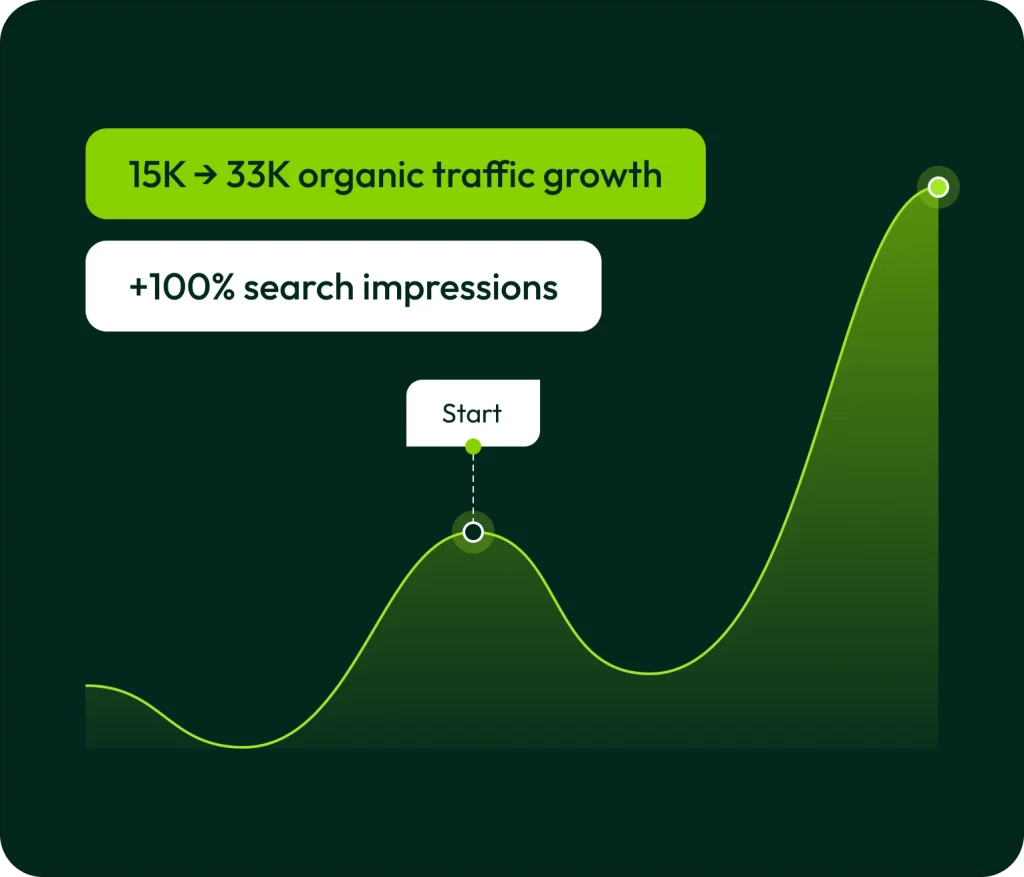 15K → 33K organic traffic growth

+100% search impressions

Start